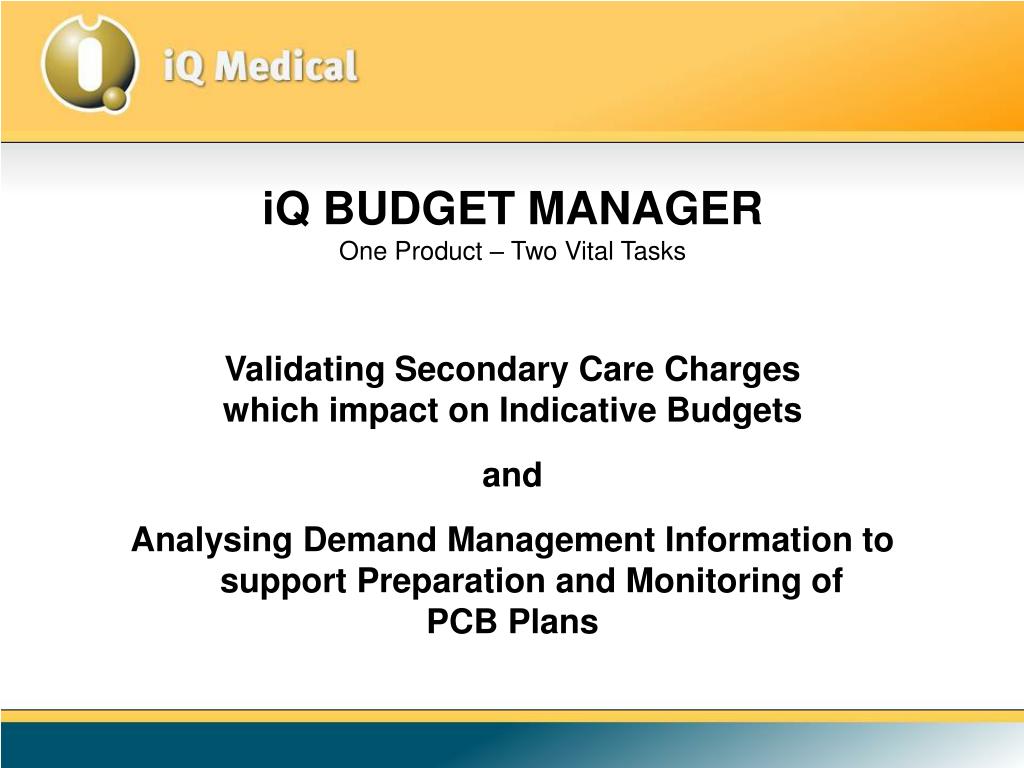 iQ Medical

iQ BUDGET MANAGER
One Product – Two Vital Tasks

Validating Secondary Care Charges which impact on Indicative Budgets

and

Analysing Demand Management Information to support Preparation and Monitoring of PCB Plans